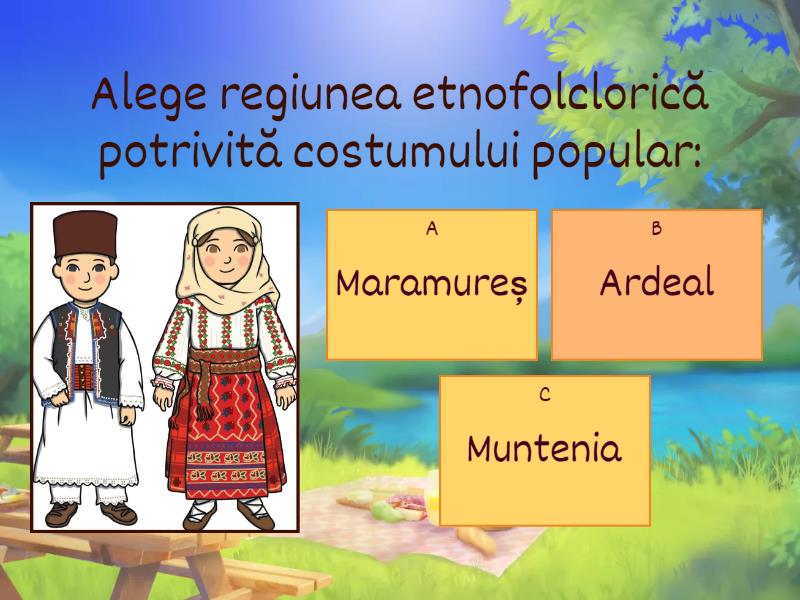 Alege regiunea etnofolclorică potrivită costumului popular:

A
Maramureș

B
Ardeal

C
Muntenia